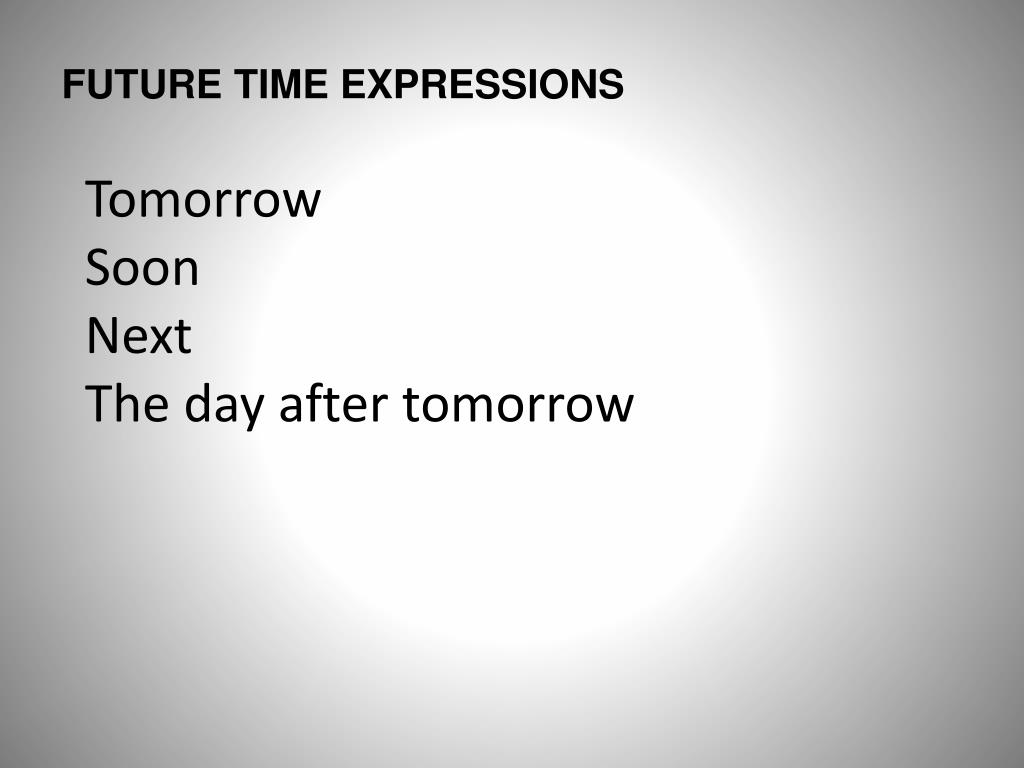 FUTURE TIME EXPRESSIONS

Tomorrow
Soon
Next
The day after tomorrow